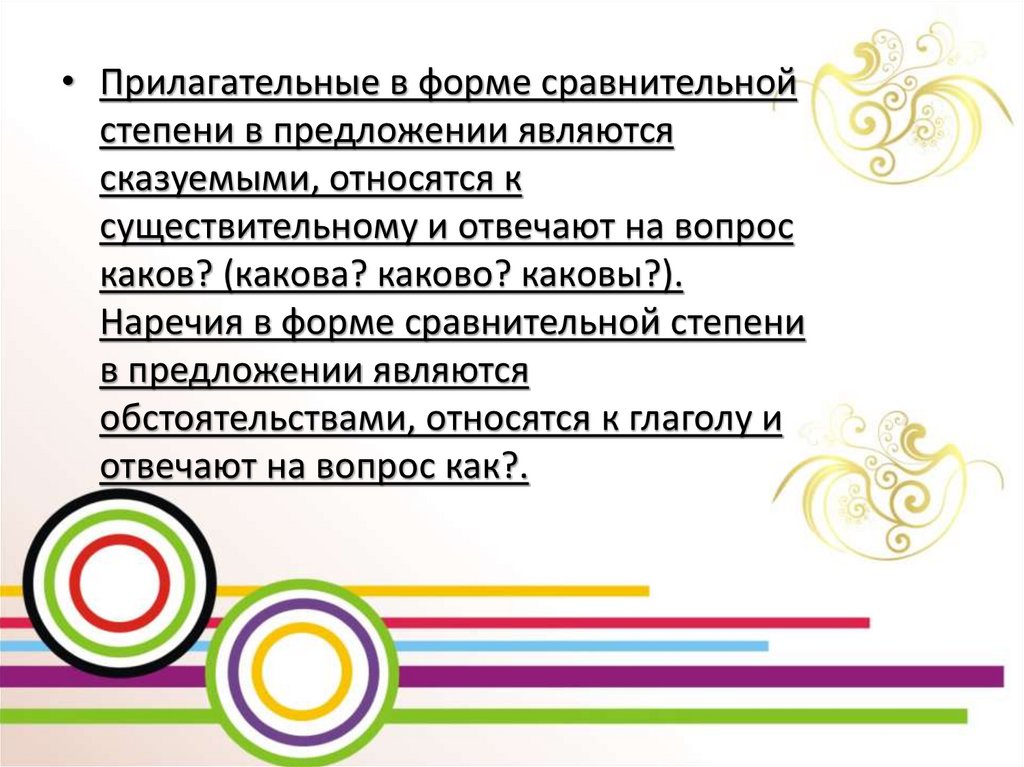 • Прилагательные в форме сравнительной степени в предложении являются сказуемыми, относятся к существительному и отвечают на вопрос каков? (какова? каково? каковы?). Наречия в форме сравнительной степени в предложении являются обстоятельствами, относятся к глаголу и отвечают на вопрос как?.